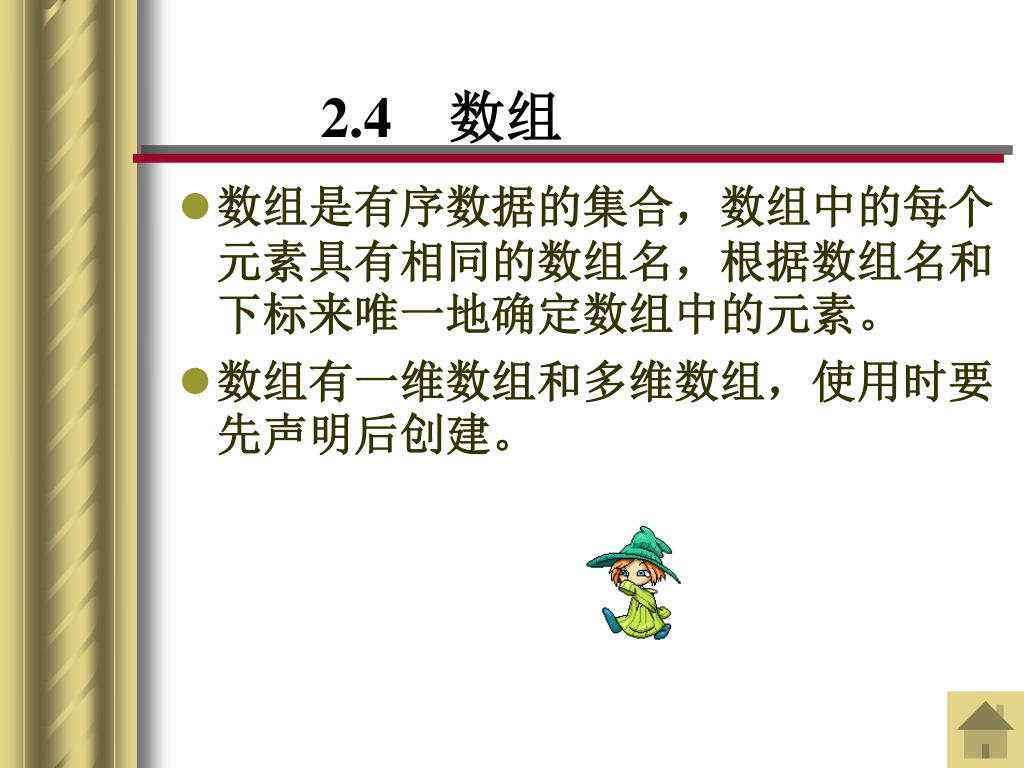 2.4 数组

数组是有序数据的集合，数组中的每个元素具有相同的数组名，根据数组名和下标来唯一地确定数组中的元素。

数组有一维数组和多维数组，使用时要先声明后创建。